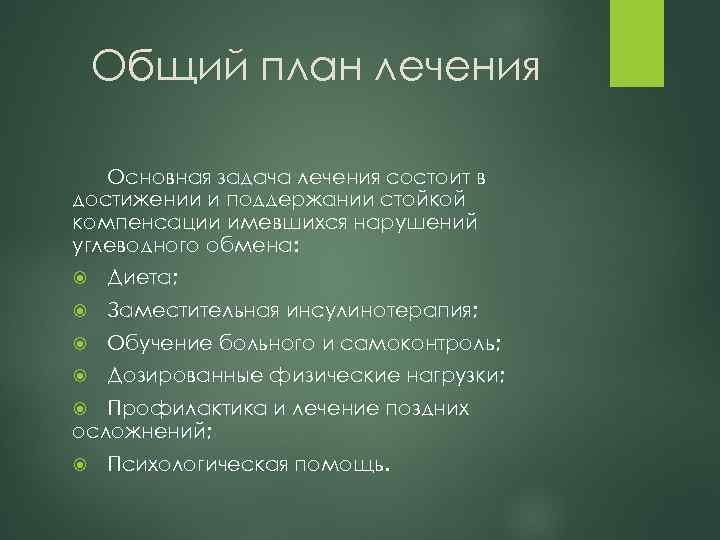 Общий план лечения

Основная задача лечения состоит в достижении и поддержании стойкой компенсации имевшихся нарушений углеводного обмена:

Диета;

Заместительная инсулинотерапия;

Обучение больного и самоконтроль;

Дозированные физические нагрузки;

Профилактика и лечение поздних осложнений;

Психологическая помощь.